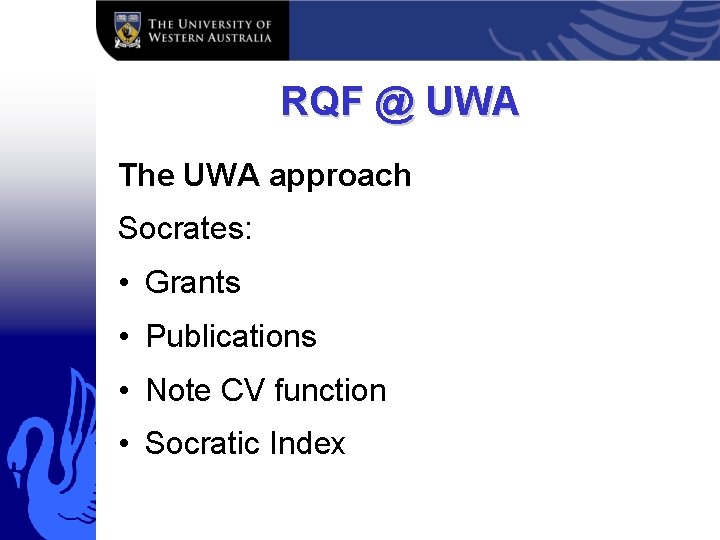 THE UNIVERSITY OF WESTERN AUSTRALIA

RQF @ UWA

The UWA approach

Socrates:

• Grants
• Publications
• Note CV function
• Socratic Index